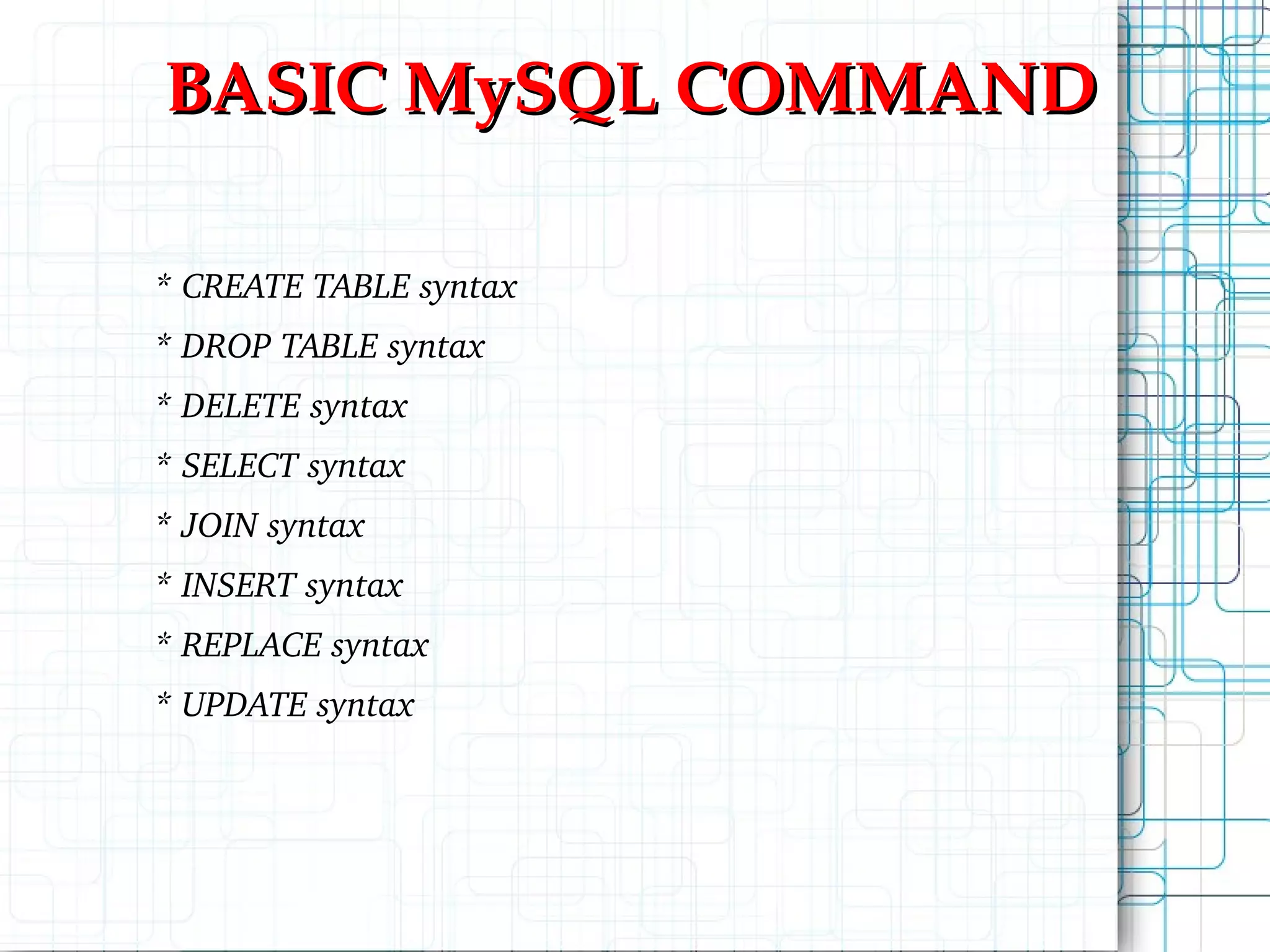 BASIC MySQL COMMAND

* CREATE TABLE syntax

* DROP TABLE syntax

* DELETE syntax

* SELECT syntax

* JOIN syntax

* INSERT syntax

* REPLACE syntax

* UPDATE syntax